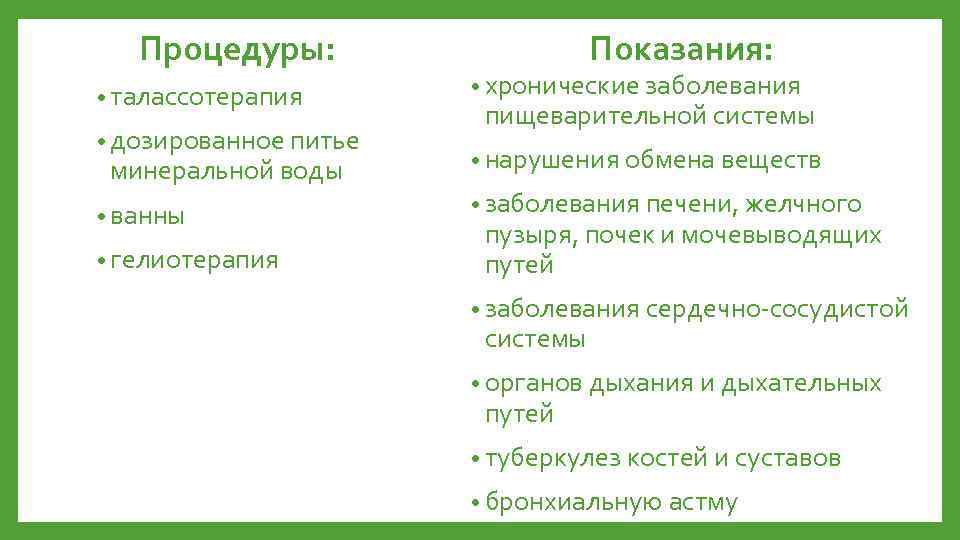 Процедуры:

• талассотерапия
• дозированное питье минеральной воды
• ванны
• гелиотерапия

Показания:

• хронические заболевания пищеварительной системы
• нарушения обмена веществ
• заболевания печени, желчного пузыря, почек и мочевыводящих путей
• заболевания сердечно-сосудистой системы
• органов дыхания и дыхательных путей
• туберкулез костей и суставов
• бронхиальную астму